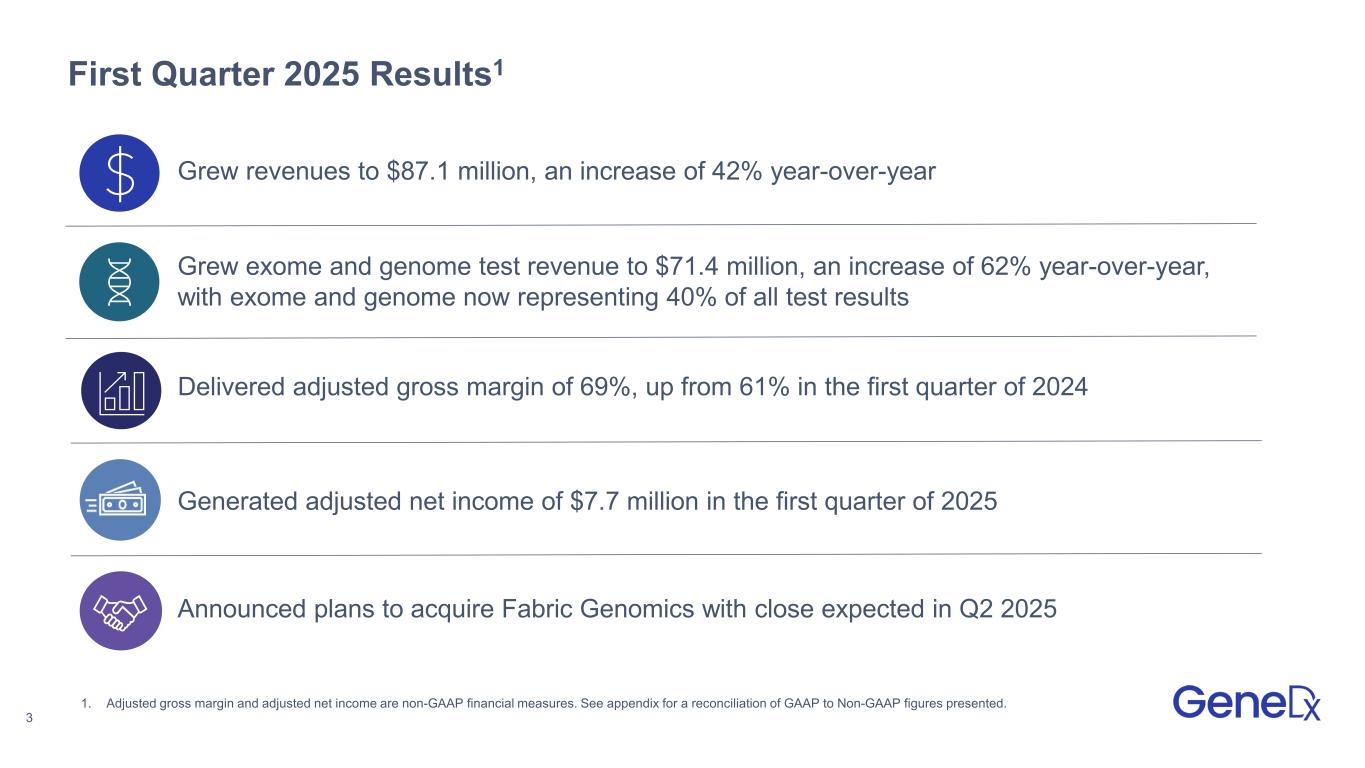 First Quarter 2025 Results$^1$

Grew revenues to \$87.1 million, an increase of 42% year-over-year

Grew exome and genome test revenue to \$71.4 million, an increase of 62% year-over-year, with exome and genome now representing 40% of all test results

Delivered adjusted gross margin of 69%, up from 61% in the first quarter of 2024

Generated adjusted net income of \$7.7 million in the first quarter of 2025

Announced plans to acquire Fabric Genomics with close expected in Q2 2025

1. Adjusted gross margin and adjusted net income are non-GAAP financial measures. See appendix for a reconciliation of GAAP to Non-GAAP figures presented.

3

GeneDx